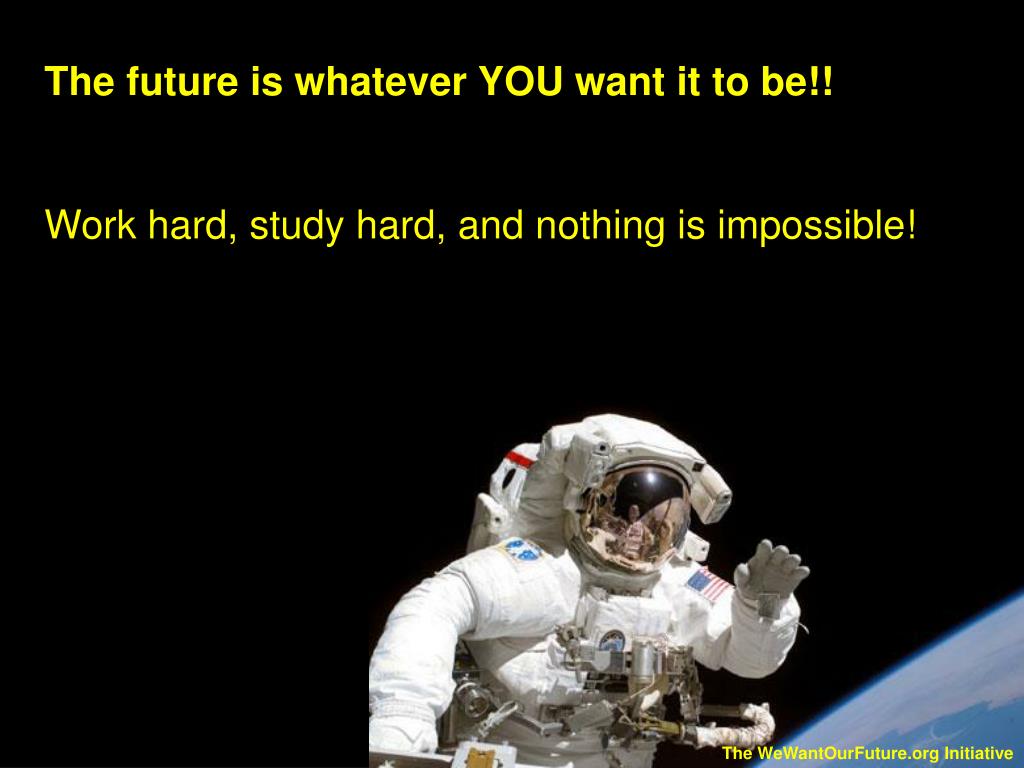 The future is whatever YOU want it to be!!

Work hard, study hard, and nothing is impossible!

The WeWantOurFuture.org Initiative